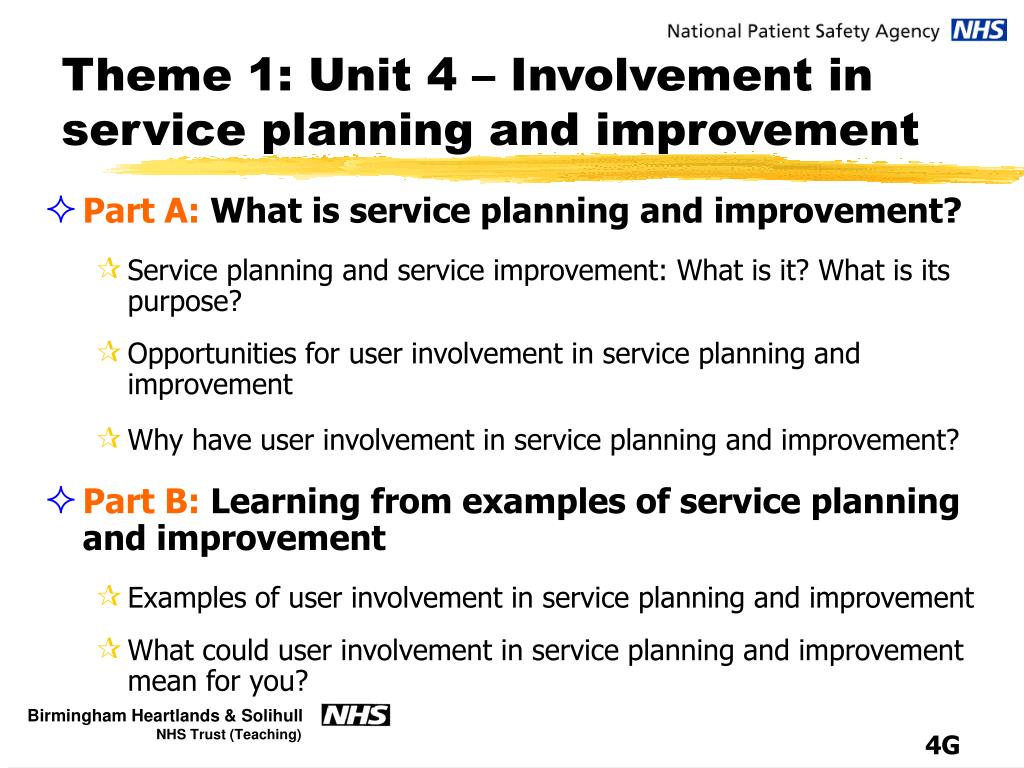 National Patient Safety Agency NHS

Theme 1: Unit 4 – Involvement in service planning and improvement

Part A: What is service planning and improvement?

Service planning and service improvement: What is it? What is its purpose?

Opportunities for user involvement in service planning and improvement

Why have user involvement in service planning and improvement?

Part B: Learning from examples of service planning and improvement

Examples of user involvement in service planning and improvement

What could user involvement in service planning and improvement mean for you?

Birmingham Heartlands & Solihull NHS Trust (Teaching) NHS

4G